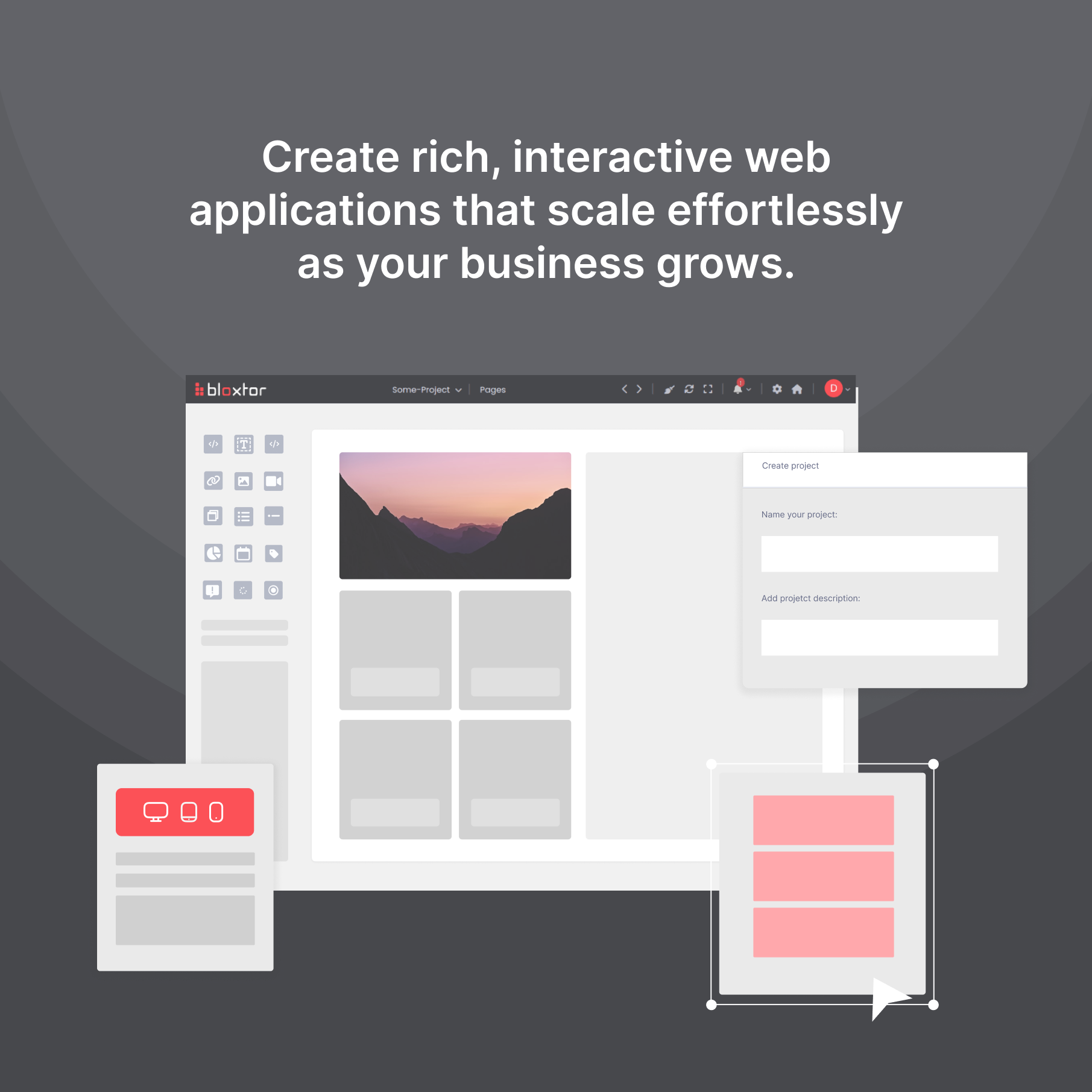 Create rich, interactive web applications that scale effortlessly as your business grows.

bloxtor

Some-Project

Pages

1

D

Create project

Name your project:

Add projetct description: